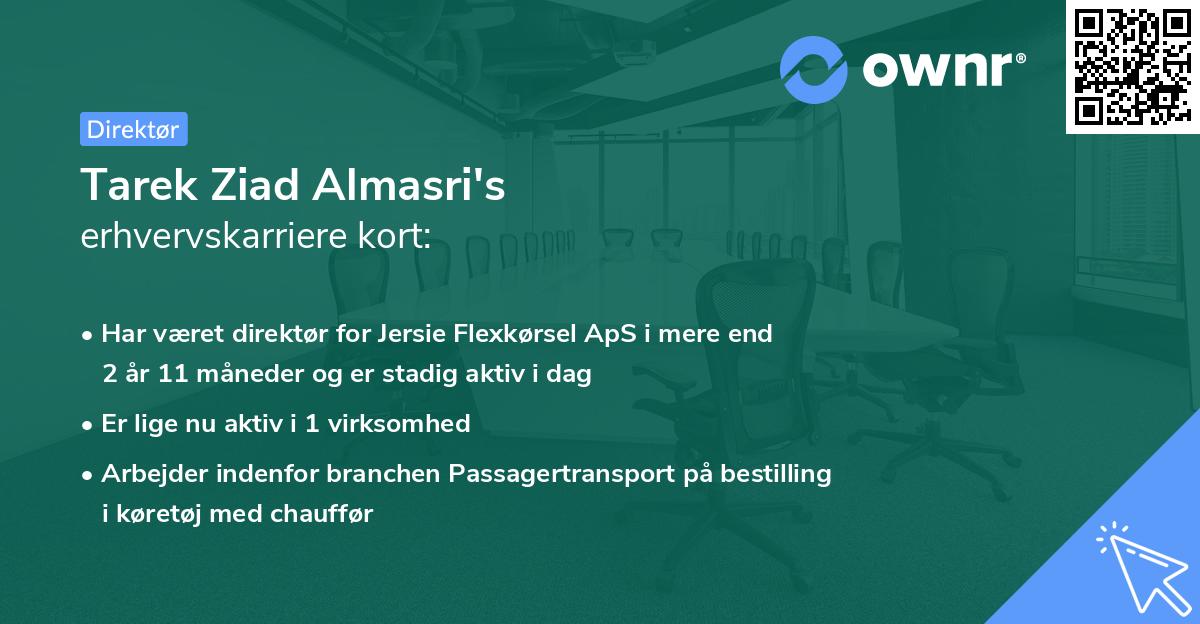 ownr®

Direktør

Tarek Ziad Almasri's
erhvervskarriere kort:

• Har været direktør for Jersie Flexkørsel ApS i mere end 2 år 11 måneder og er stadig aktiv i dag

• Er lige nu aktiv i 1 virksomhed

• Arbejder indenfor branchen Passagertransport på bestilling i køretøj med chauffør